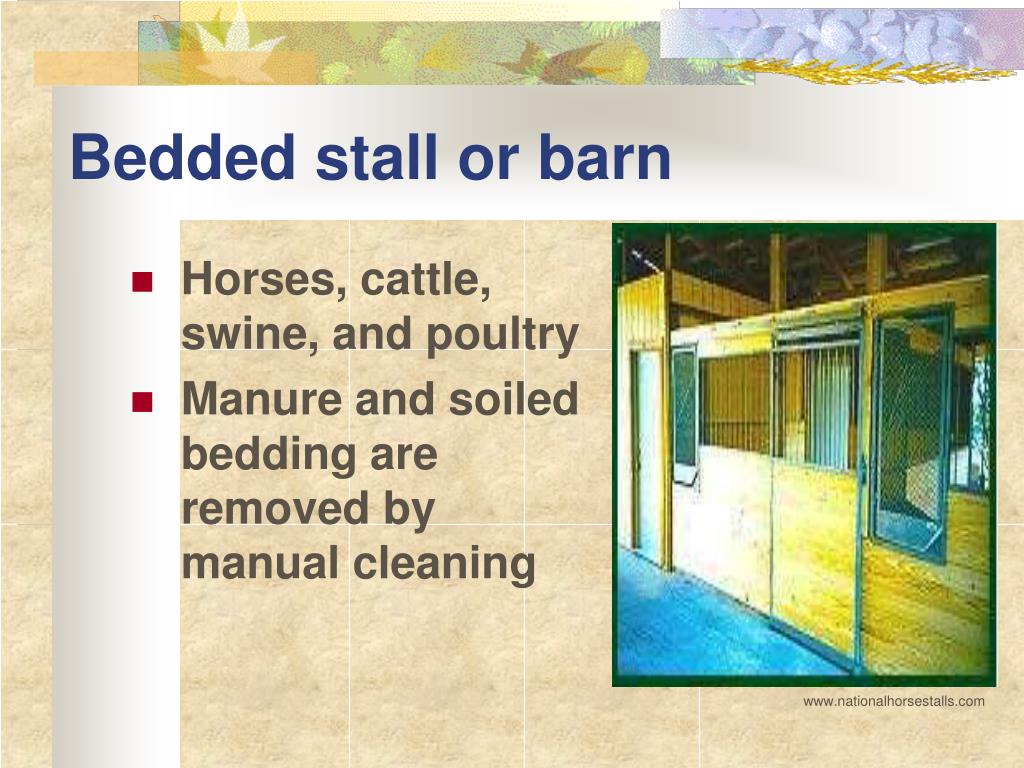 Bedded stall or barn

- Horses, cattle, swine, and poultry
- Manure and soiled bedding are removed by manual cleaning

www.nationalhorsestalls.com